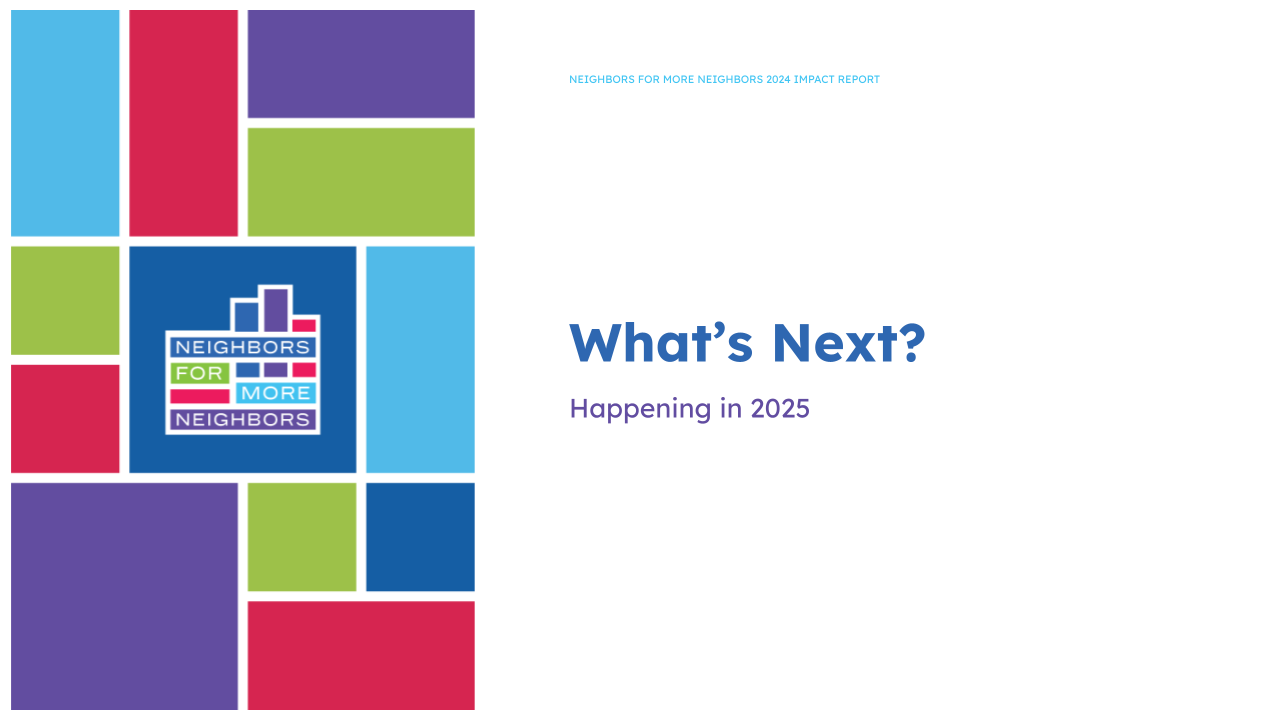 NEIGHBORS
FOR MORE
NEIGHBORS

NEIGHBORS FOR MORE NEIGHBORS 2024 IMPACT REPORT

What’s Next?

Happening in 2025